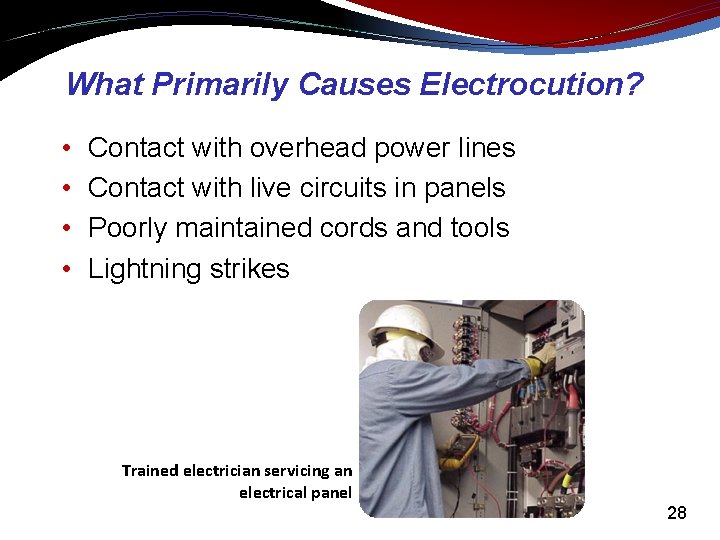 What Primarily Causes Electrocution?

• Contact with overhead power lines
• Contact with live circuits in panels
• Poorly maintained cords and tools
• Lightning strikes

Trained electrician servicing an electrical panel

28